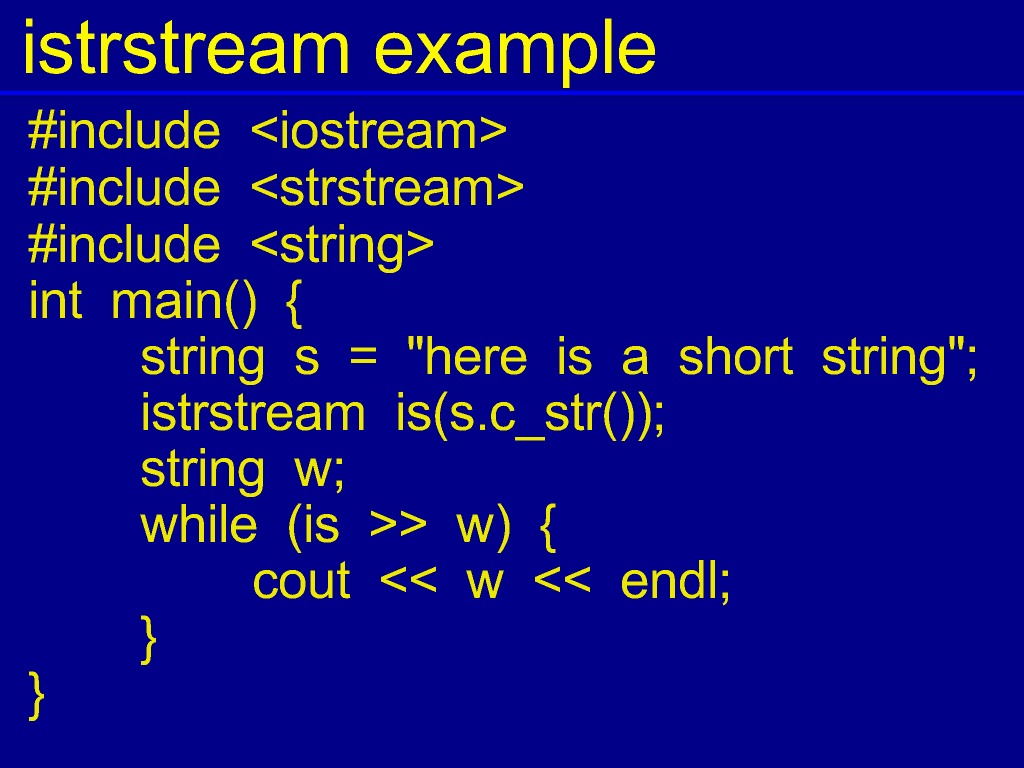 istrstream example

#include <iostream>
#include <strstream>
#include <string>
int main() {
string s = "here is a short string";
istrstream is(s.c_str());
string w;
while (is >> w) {
cout << w << endl;
}
}